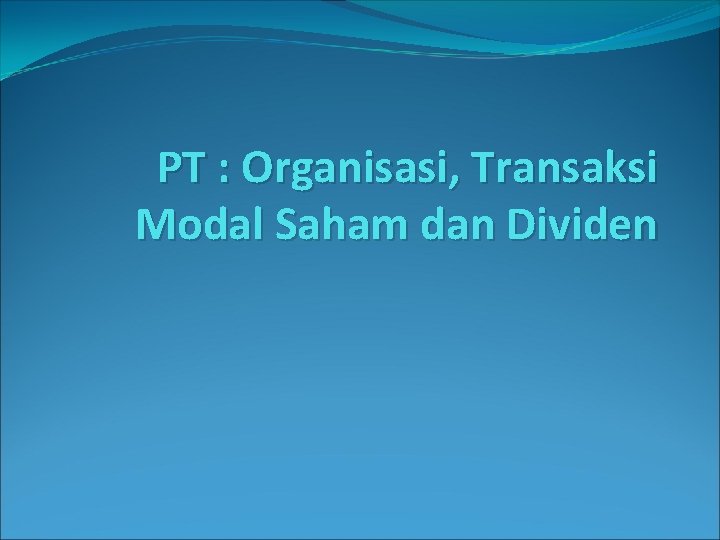 PT : Organisasi, Transaksi Modal Saham dan Dividen